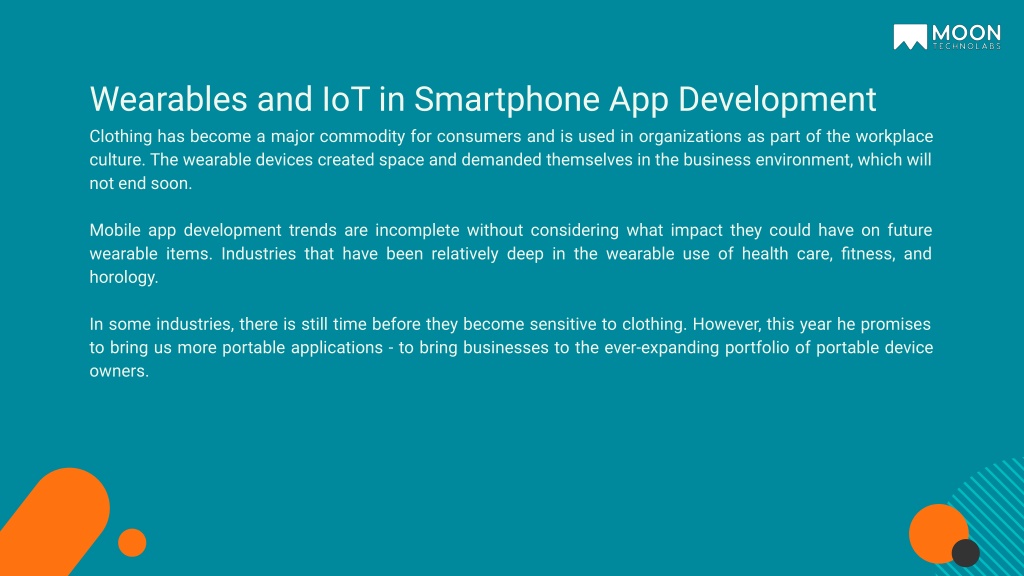 MOON
TECHNOLABS

Wearables and IoT in Smartphone App Development

Clothing has become a major commodity for consumers and is used in organizations as part of the workplace culture. The wearable devices created space and demanded themselves in the business environment, which will not end soon.

Mobile app development trends are incomplete without considering what impact they could have on future wearable items. Industries that have been relatively deep in the wearable use of health care, fitness, and horology.

In some industries, there is still time before they become sensitive to clothing. However, this year he promises to bring us more portable applications - to bring businesses to the ever-expanding portfolio of portable device owners.